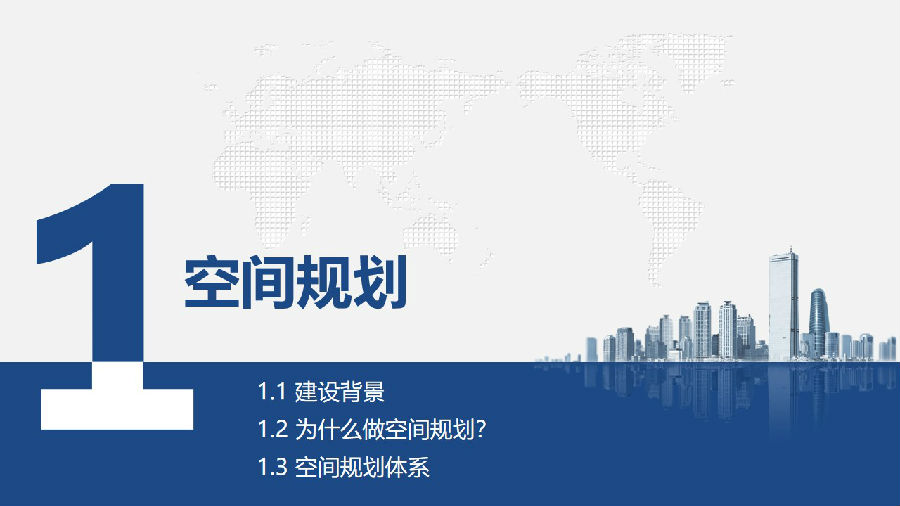 1

空间规划

1.1 建设背景
1.2 为什么做空间规划?
1.3 空间规划体系